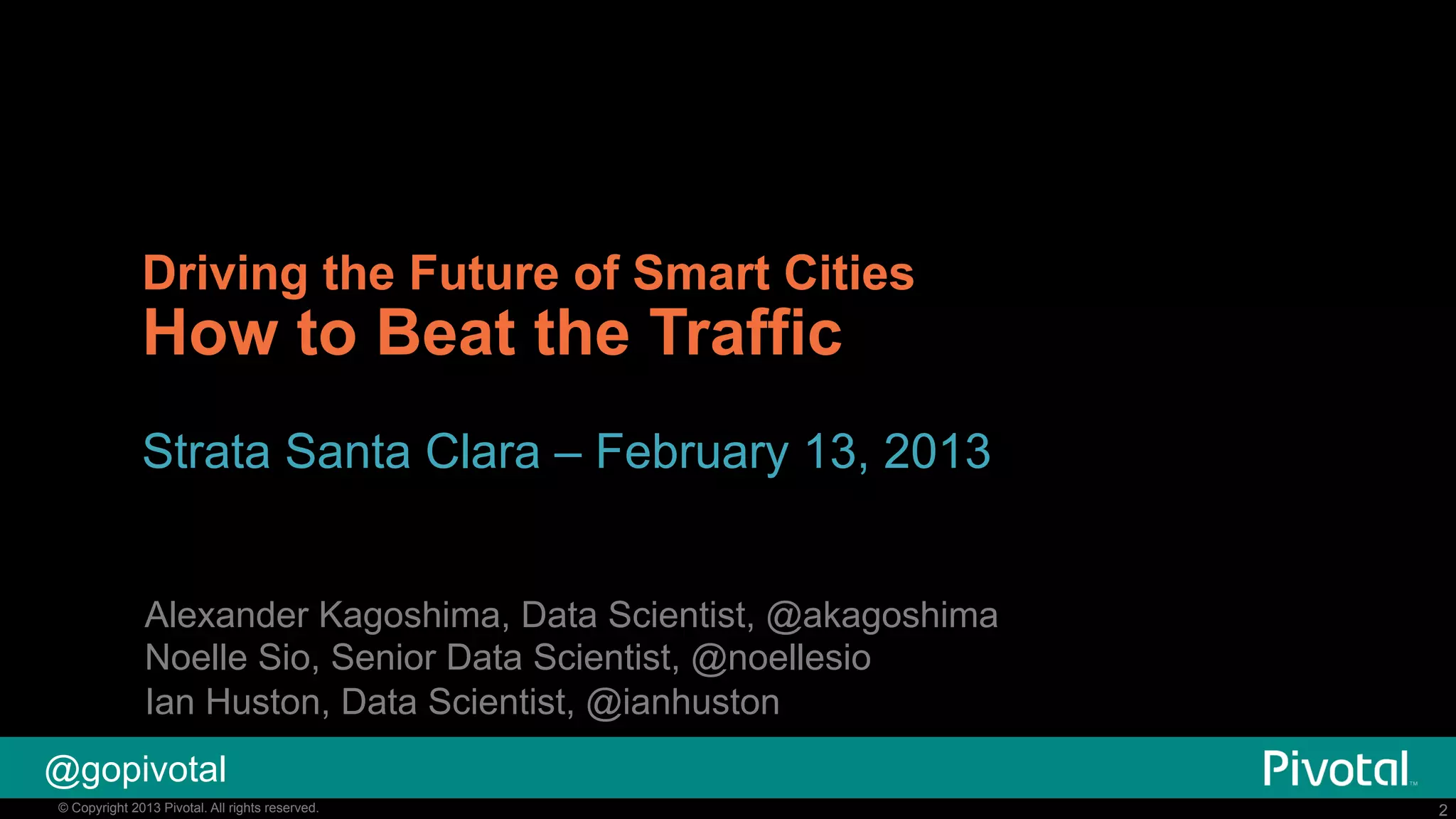 Driving the Future of Smart Cities
How to Beat the Traffic

Strata Santa Clara – February 13, 2013

Alexander Kagoshima, Data Scientist, @akagoshima
Noelle Sio, Senior Data Scientist, @noellesio
Ian Huston, Data Scientist, @ianhuston

@gopivotal

Pivotal™

© Copyright 2013 Pivotal. All rights reserved.

2